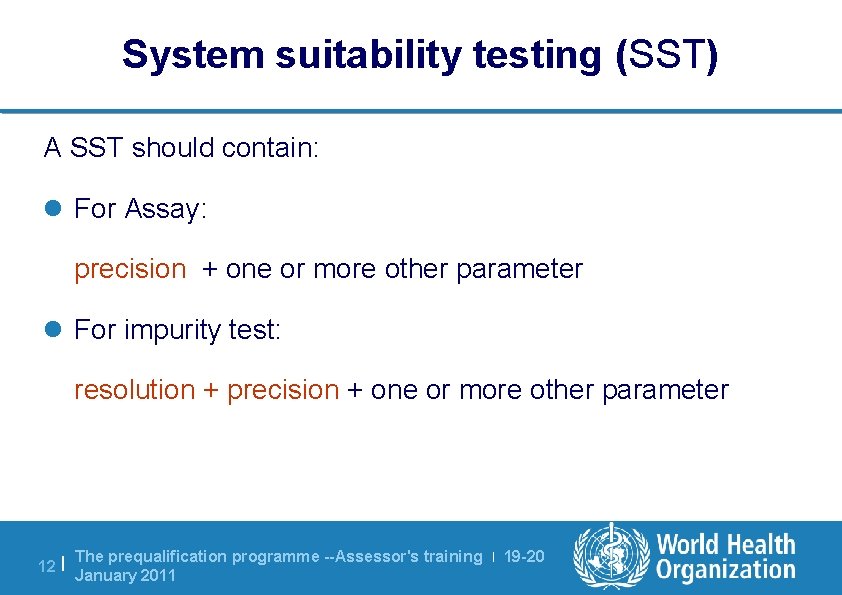 System suitability testing (SST)

A SST should contain:

For Assay:

precision + one or more other parameter

For impurity test:

resolution + precision + one or more other parameter

12 | The prequalification programme --Assessor's training | 19-20 January 2011

World Health Organization